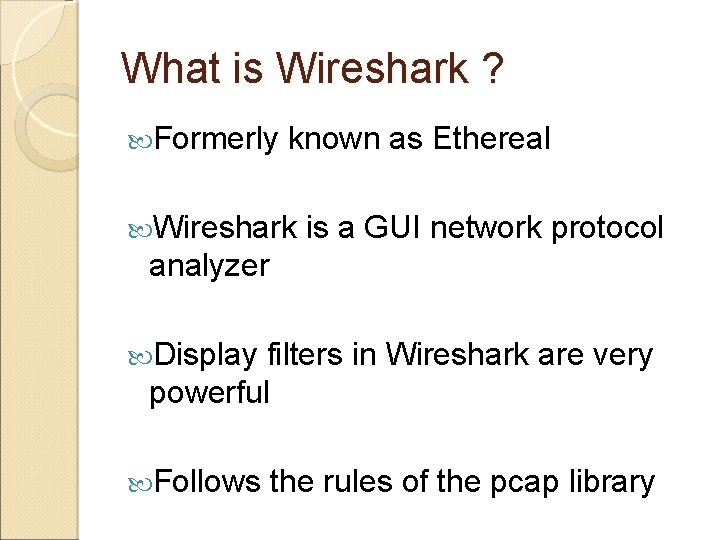 What is Wireshark ?

Formerly known as Ethereal

Wireshark is a GUI network protocol analyzer

Display filters in Wireshark are very powerful

Follows the rules of the pcap library